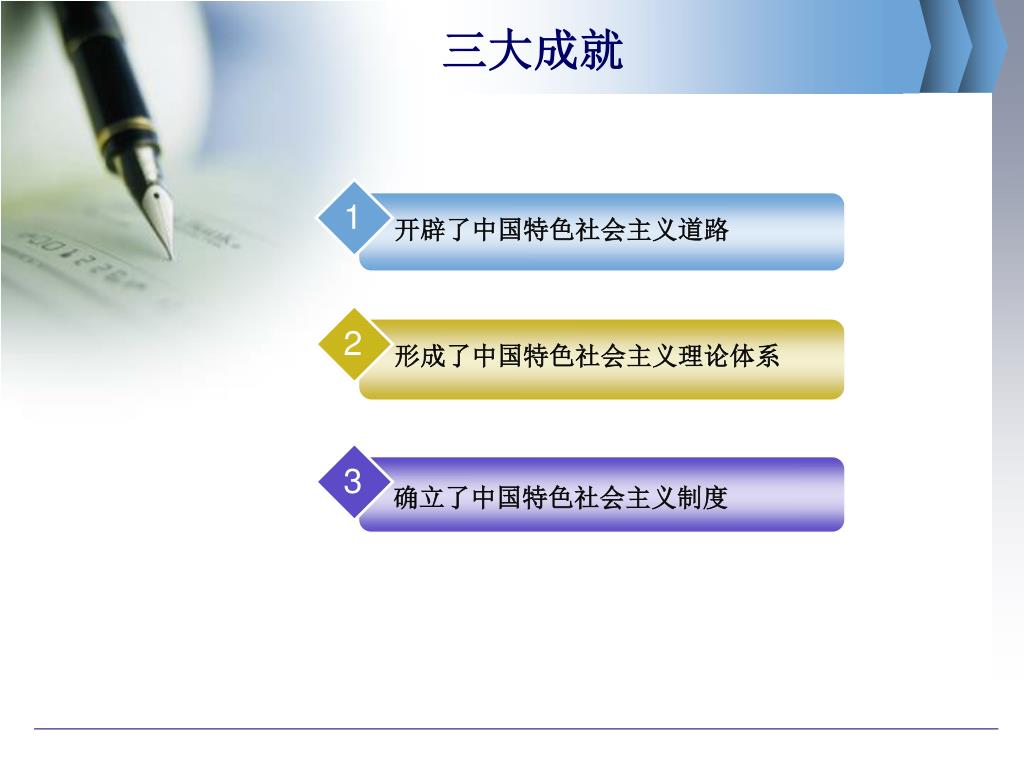 三大成就

1 开辟了中国特色社会主义道路

2 形成了中国特色社会主义理论体系

3 确立了中国特色社会主义制度